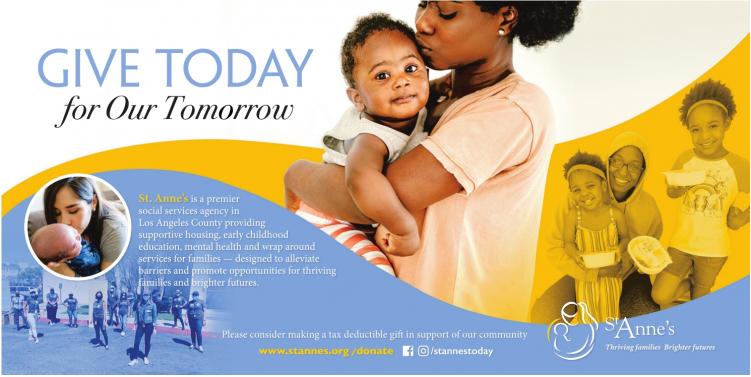 GIVE TODAY
for Our Tomorrow

St. Anne's is a premier social services agency in Los Angeles County providing supportive housing, early childhood education, mental health and wrap around services for families — designed to alleviate barriers and promote opportunities for thriving families and brighter futures.

Please consider making a tax deductible gift in support of our community

www.stannes.org/donate /stannestoday

St Anne's
Thriving families Brighter futures